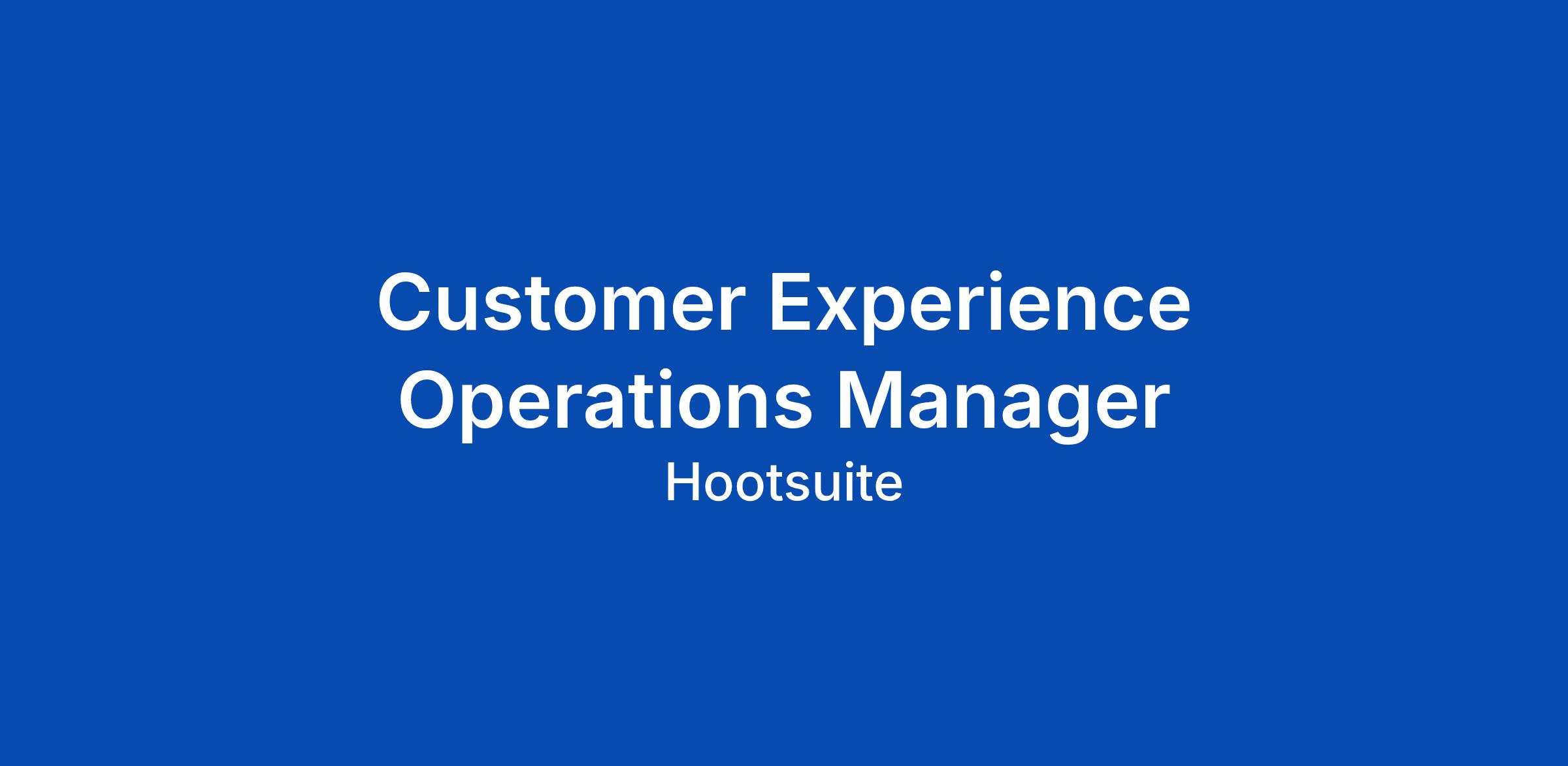 Customer Experience Operations Manager

Hootsuite